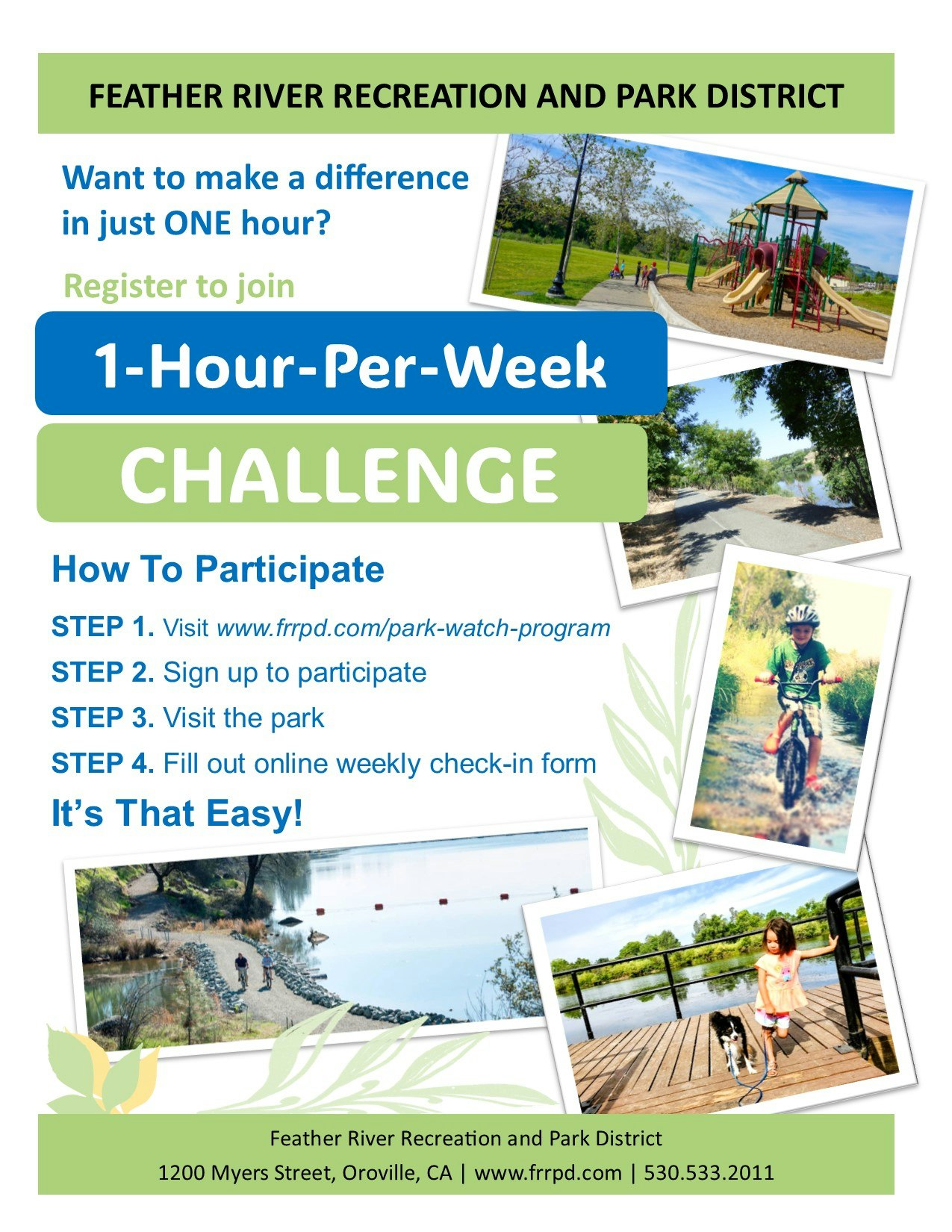 FEATHER RIVER RECREATION AND PARK DISTRICT

Want to make a difference in just ONE hour?

Register to join

1-Hour-Per-Week

CHALLENGE

How To Participate

STEP 1. Visit www.frrpd.com/park-watch-program

STEP 2. Sign up to participate

STEP 3. Visit the park

STEP 4. Fill out online weekly check-in form

It's That Easy!

Feather River Recreation and Park District

1200 Myers Street, Oroville, CA | www.frrpd.com | 530.533.2011